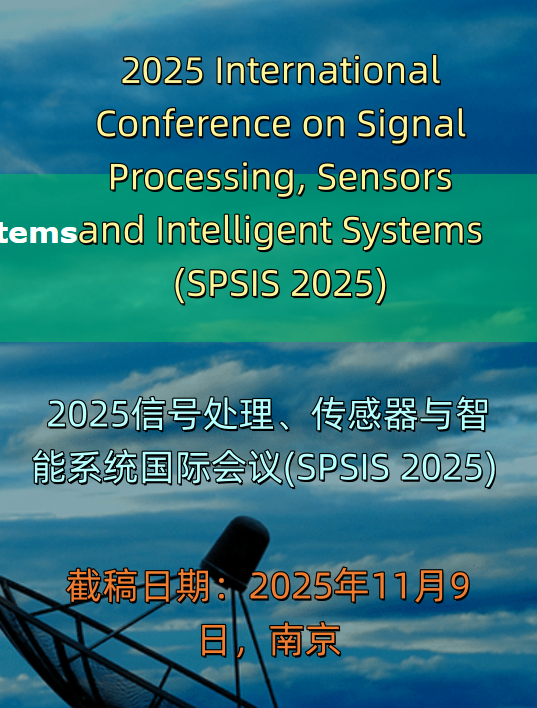 2025 International Conference on Signal Processing, Sensors and Intelligent Systems (SPSIS 2025)

tems

2025信号处理、传感器与智能系统国际会议(SPSIS 2025)

截稿日期：2025年11月9日，南京